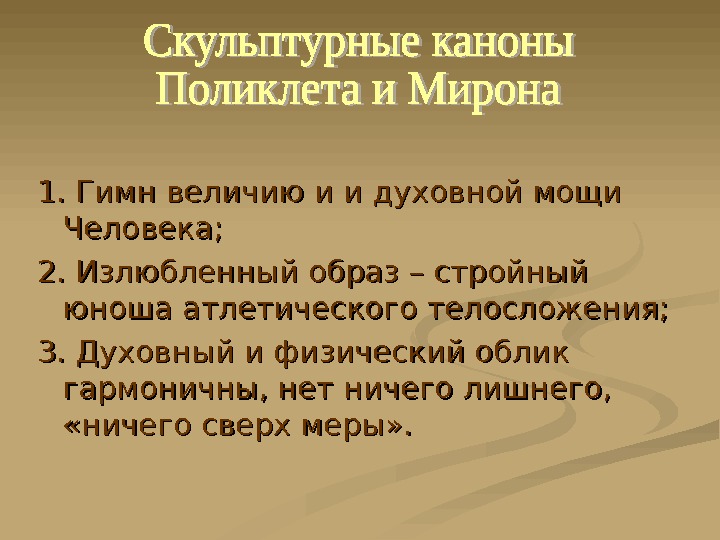 Скульптурные каноны Поликлета и Мирона

1. Гимн величию и и духовной мощи Человека;

2. Излюбленный образ – стройный юноша атлетического телосложения;

3. Духовный и физический облик гармоничны, нет ничего лишнего, «ничего сверх меры».